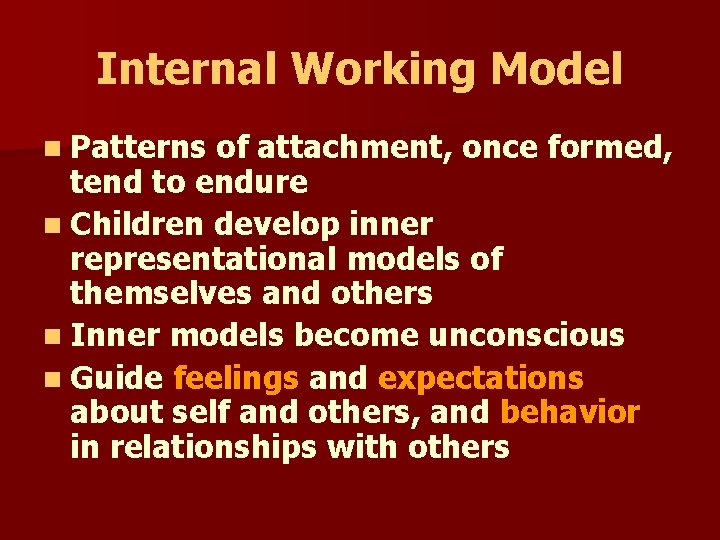 Internal Working Model

- Patterns of attachment, once formed, tend to endure
- Children develop inner representational models of themselves and others
- Inner models become unconscious
- Guide feelings and expectations about self and others, and behavior in relationships with others